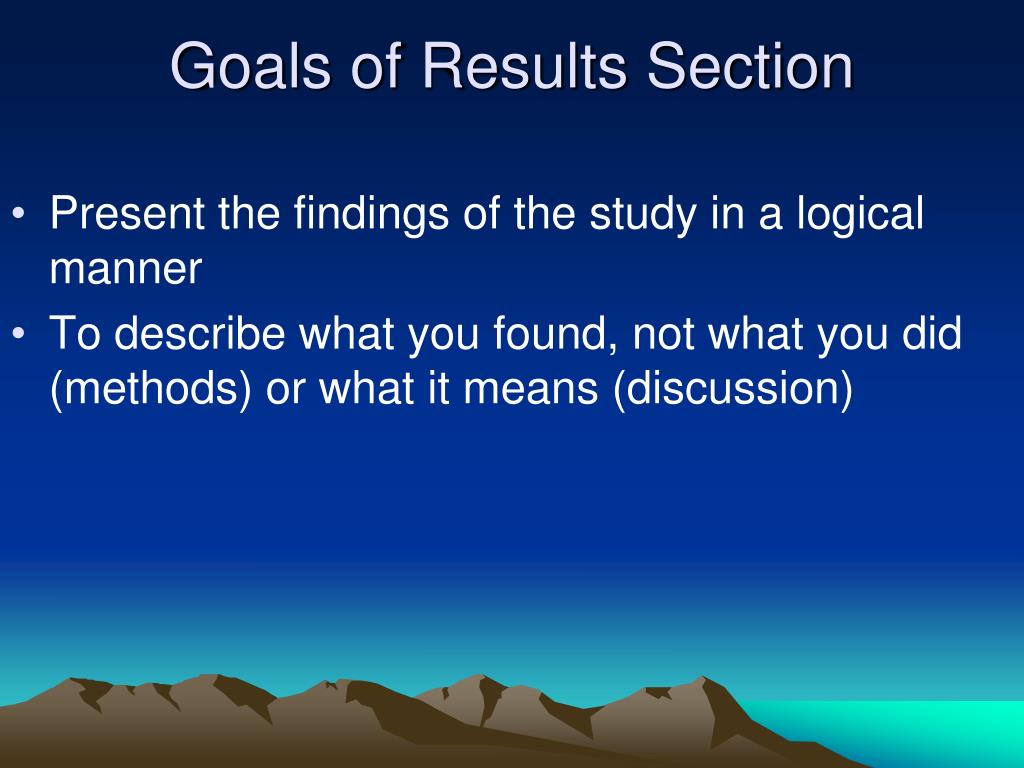 Goals of Results Section

• Present the findings of the study in a logical manner
• To describe what you found, not what you did (methods) or what it means (discussion)